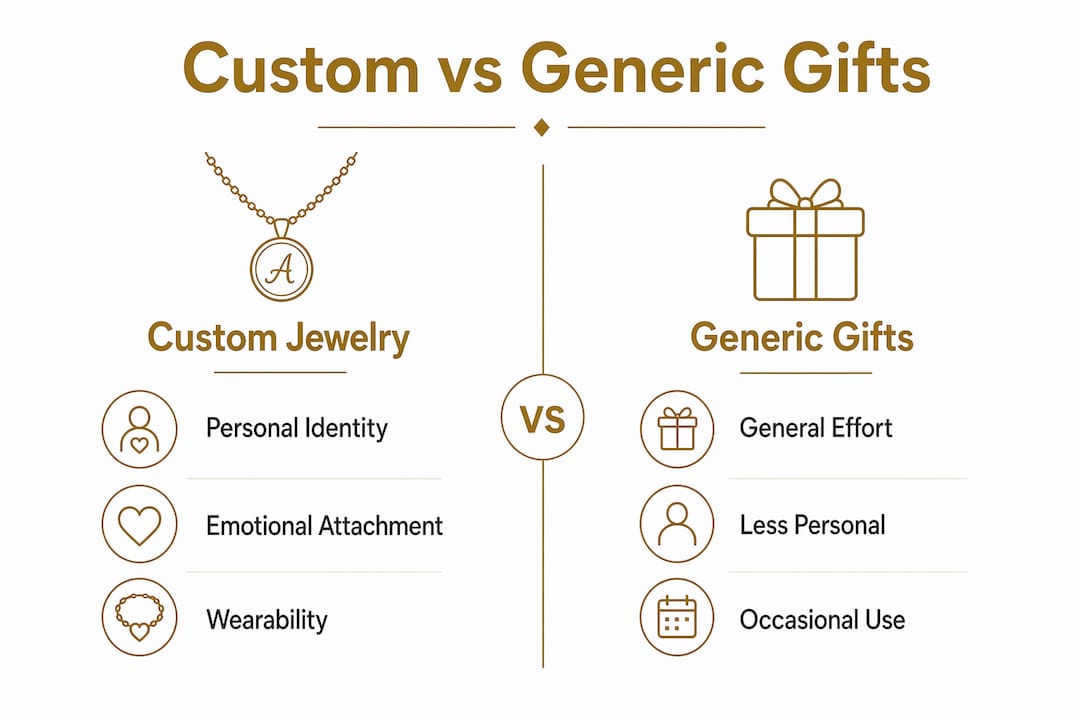 Custom vs Generic Gifts

A

Custom Jewelry

Personal Identity

Emotional Attachment

Wearability

VS

Generic Gifts

General Effort

Less Personal

Occasional Use